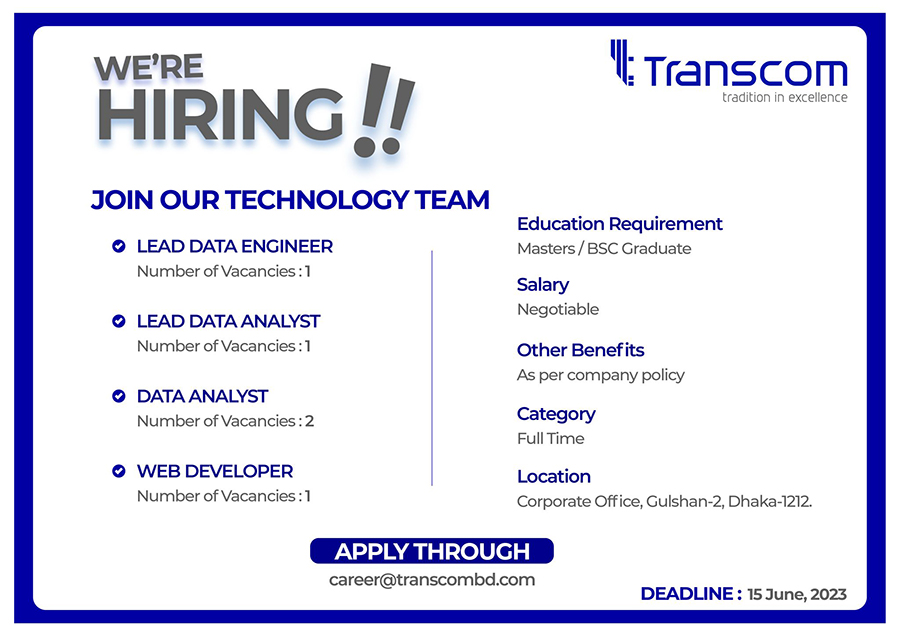 WE'RE
HIRING!!

Transcom
tradition in excellence

JOIN OUR TECHNOLOGY TEAM

LEAD DATA ENGINEER
Number of Vacancies : 1

LEAD DATA ANALYST
Number of Vacancies : 1

DATA ANALYST
Number of Vacancies : 2

WEB DEVELOPER
Number of Vacancies : 1

Education Requirement
Masters / BSC Graduate

Salary
Negotiable

Other Benefits
As per company policy

Category
Full Time

Location
Corporate Office, Gulshan-2, Dhaka-1212.

APPLY THROUGH
career@transcombd.com

DEADLINE : 15 June, 2023